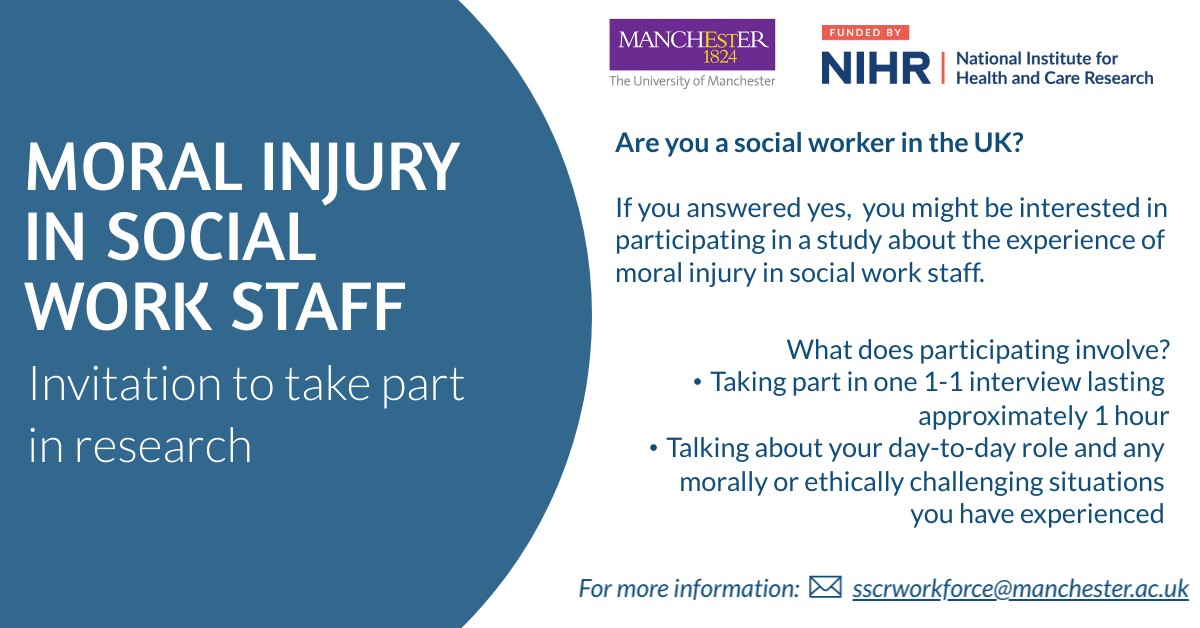 MORAL INJURY IN SOCIAL WORK STAFF

Invitation to take part in research

MANCHESTER 1824
The University of Manchester

FUNDED BY
NIHR | National Institute for Health and Care Research

Are you a social worker in the UK?

If you answered yes, you might be interested in participating in a study about the experience of moral injury in social work staff.

What does participating involve?
• Taking part in one 1-1 interview lasting approximately 1 hour
• Talking about your day-to-day role and any morally or ethically challenging situations you have experienced

For more information: sscrworkforce@manchester.ac.uk